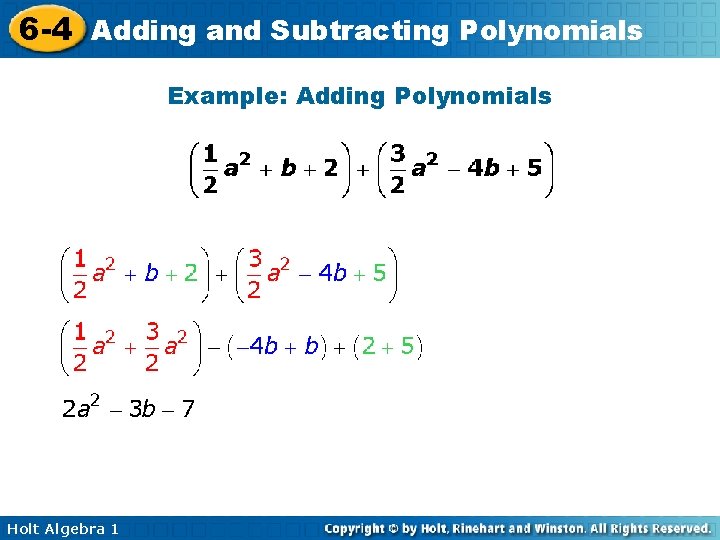 6-4 Adding and Subtracting Polynomials

Example: Adding Polynomials

$\left(\frac{1}{2}a^2 + b + 2\right) + \left(\frac{3}{2}a^2 - 4b + 5\right)$

$\left(\frac{1}{2}a^2 + b + 2\right) + \left(\frac{3}{2}a^2 - 4b + 5\right)$

$\left(\frac{1}{2}a^2 + \frac{3}{2}a^2\right) - (-4b + b) + (2 + 5)$

$2a^2 - 3b - 7$

Holt Algebra 1

Copyright © by Holt, Rinehart and Winston. All Rights Reserved.